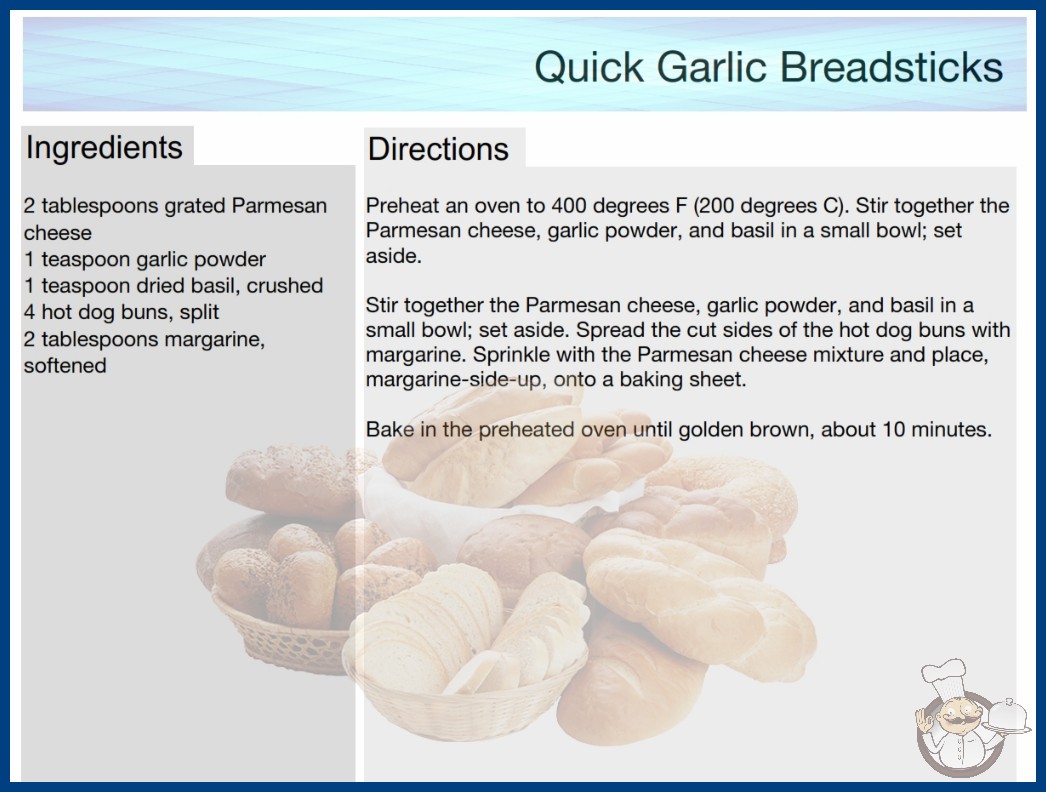 Quick Garlic Breadsticks

Ingredients

2 tablespoons grated Parmesan cheese
1 teaspoon garlic powder
1 teaspoon dried basil, crushed
4 hot dog buns, split
2 tablespoons margarine, softened

Directions

Preheat an oven to 400 degrees F (200 degrees C). Stir together the Parmesan cheese, garlic powder, and basil in a small bowl; set aside.

Stir together the Parmesan cheese, garlic powder, and basil in a small bowl; set aside. Spread the cut sides of the hot dog buns with margarine. Sprinkle with the Parmesan cheese mixture and place, margarine-side-up, onto a baking sheet.

Bake in the preheated oven until golden brown, about 10 minutes.